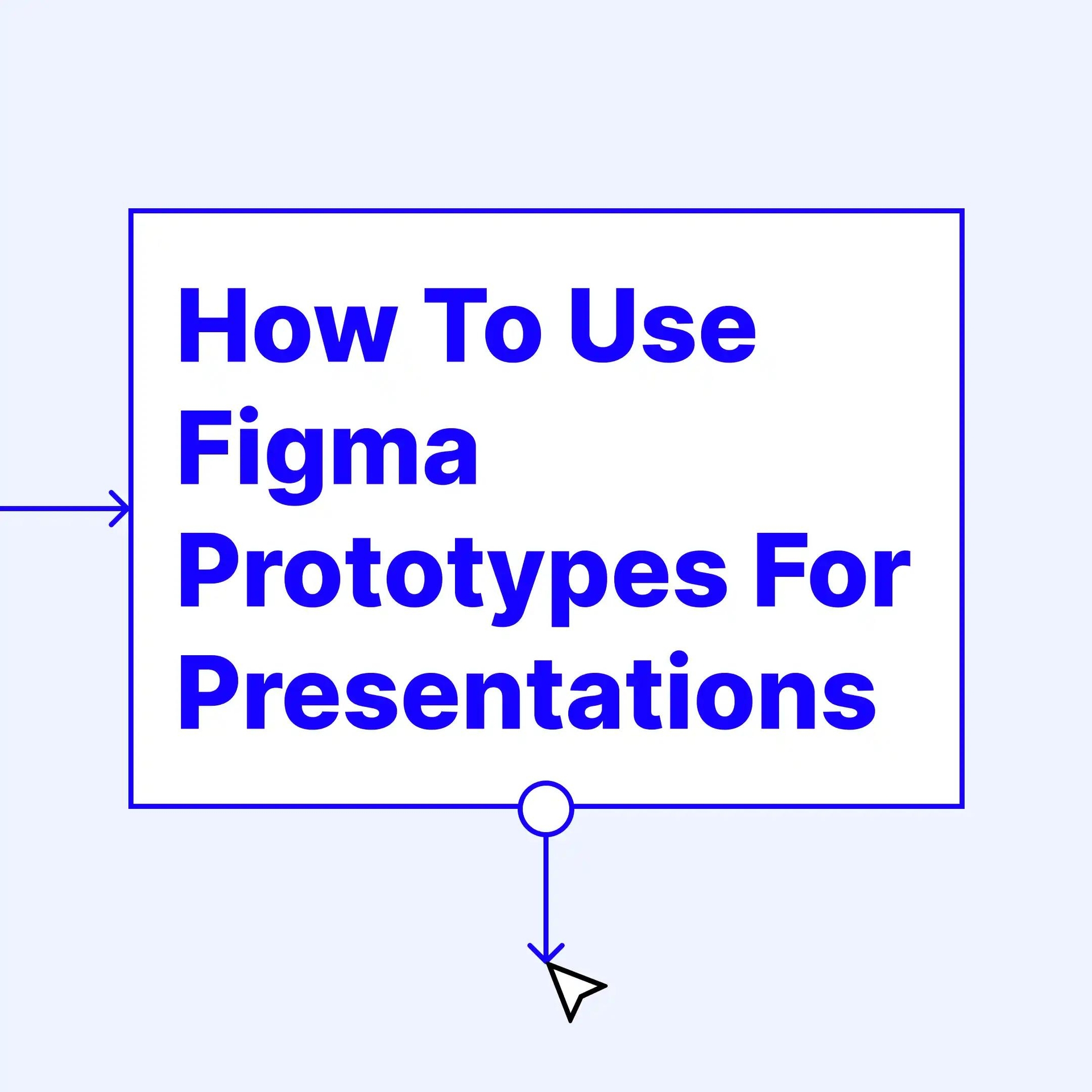 How To Use Figma Prototypes For Presentations